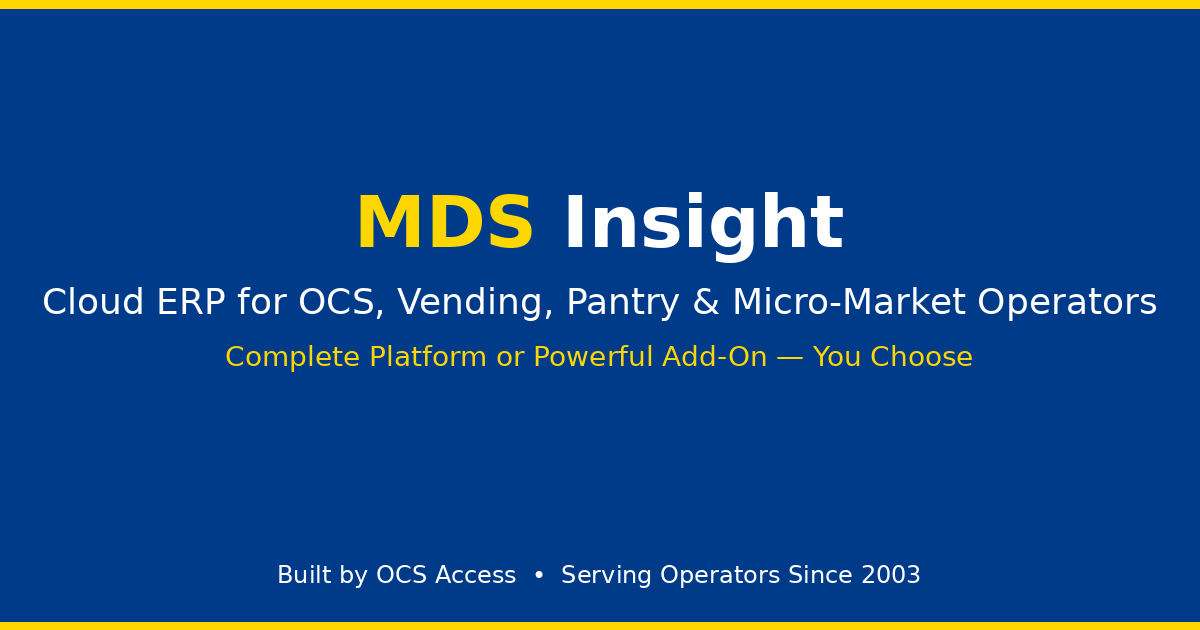 MDS Insight

Cloud ERP for OCS, Vending, Pantry & Micro-Market Operators

Complete Platform or Powerful Add-On — You Choose

Built by OCS Access • Serving Operators Since 2003